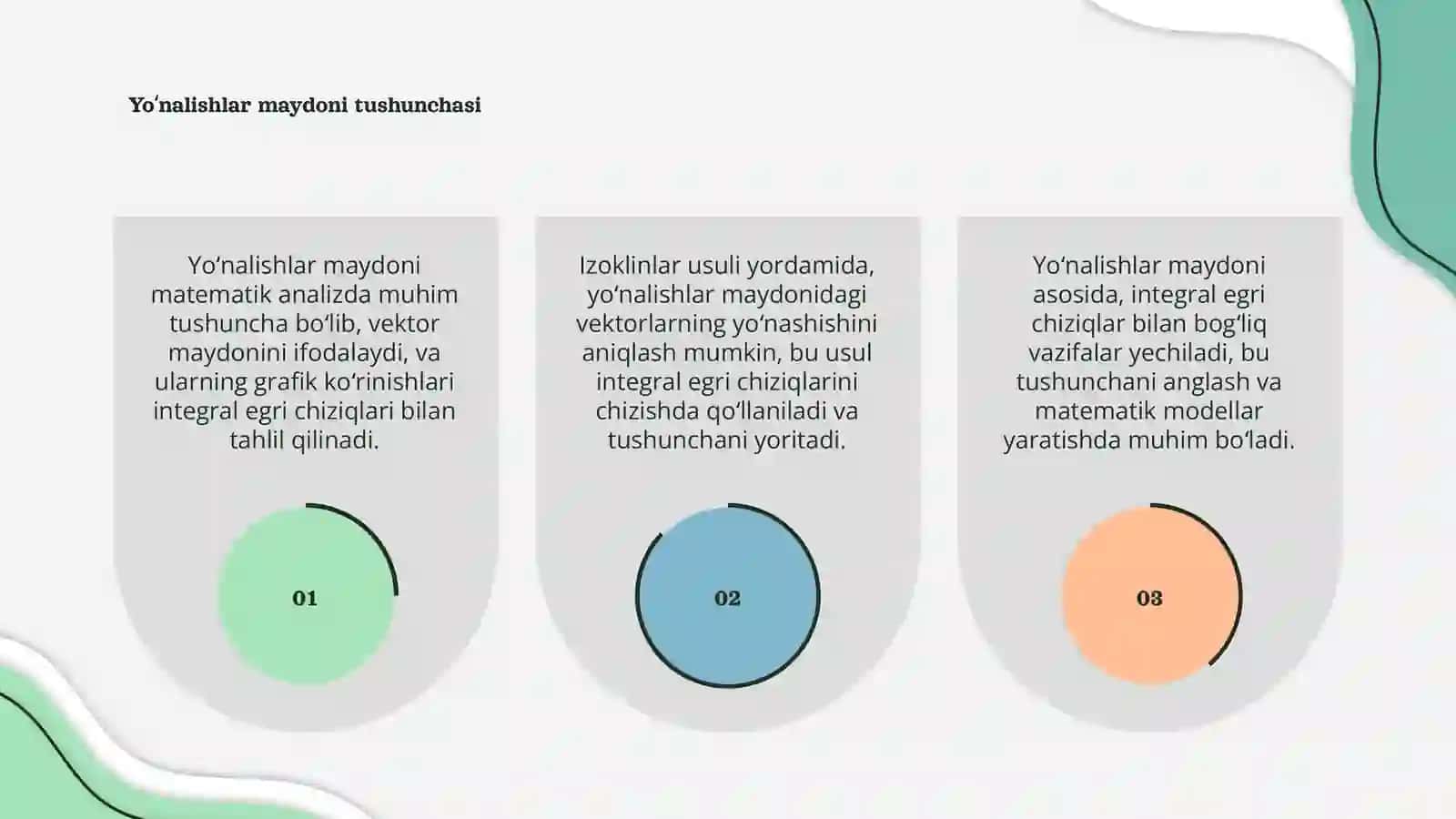 Yo‘nalishlar maydoni tushunchasi

Yo‘nalishlar maydoni matematik analizda muhim tushuncha bo‘lib, vektor maydonini ifodalaydi, va ularning grafik ko‘rinishlari integral egri chiziqlari bilan tahlil qilinadi.

01

Izoklinlar usuli yordamida, yo‘nalishlar maydonidagi vektorlarning yo‘nashishini aniqlash mumkin, bu usul integral egri chiziqlarini chizishda qo‘llaniladi va tushunchani yoritadi.

02

Yo‘nalishlar maydoni asosida, integral egri chiziqlar bilan bog‘liq vazifalar yechiladi, bu tushunchani anglash va matematik modellar yaratishda muhim bo‘ladi.

03